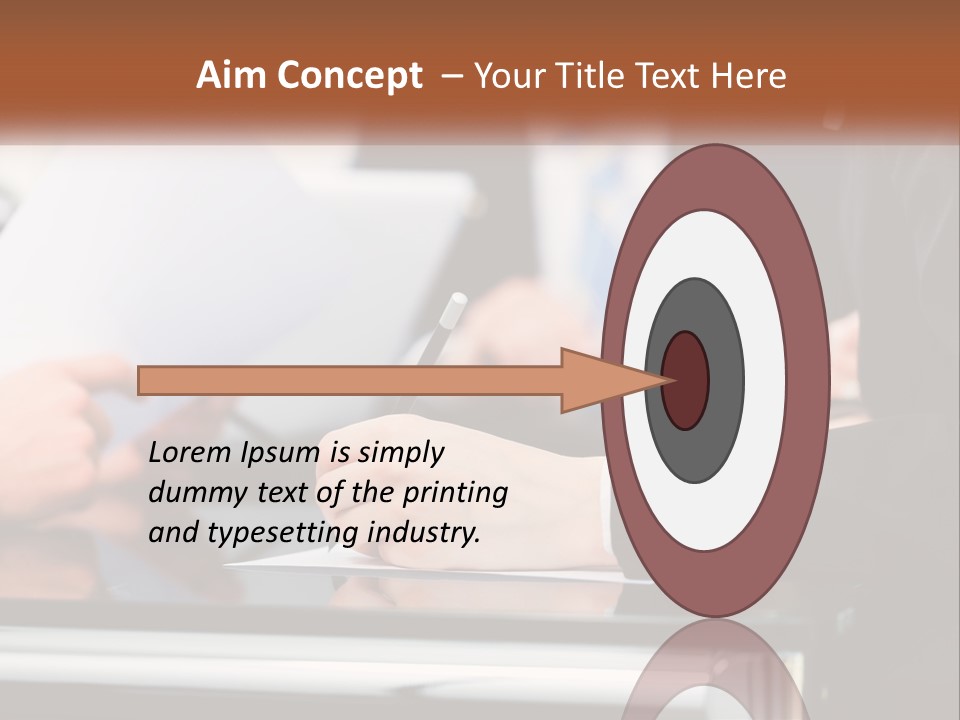 Aim Concept – Your Title Text Here

Lorem Ipsum is simply dummy text of the printing and typesetting industry.